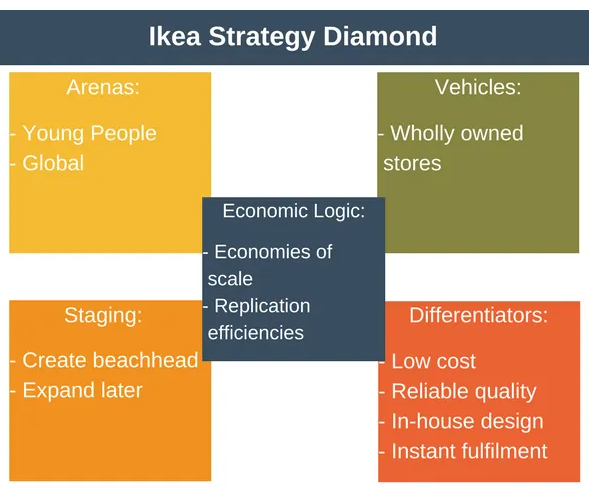 Ikea Strategy Diamond

Arenas:

- Young People
- Global

Vehicles:

- Wholly owned stores

Economic Logic:

- Economies of scale
- Replication efficiencies

Staging:

- Create beachhead
- Expand later

Differentiators:

- Low cost
- Reliable quality
- In-house design
- Instant fulfilment